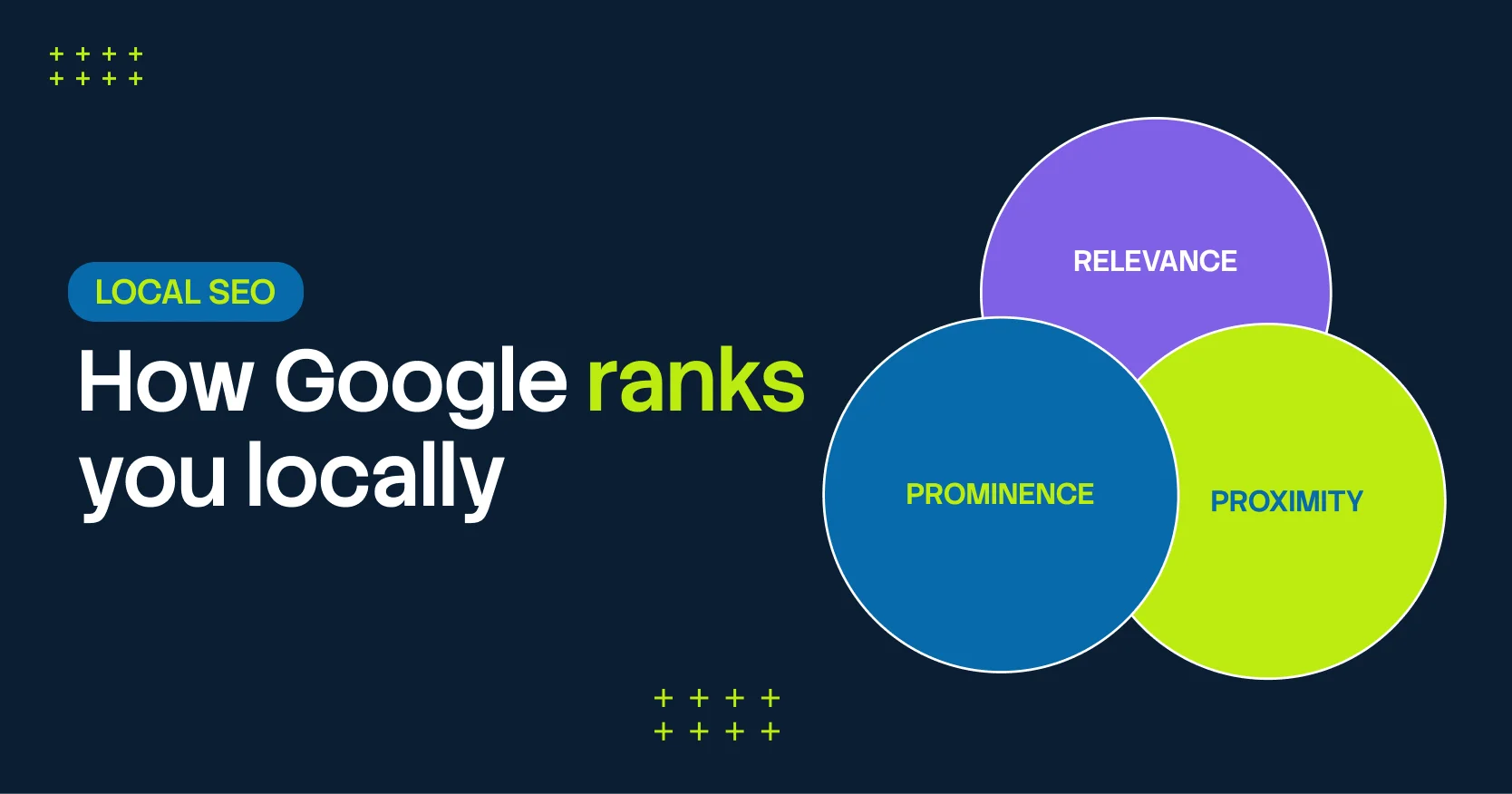 LOCAL SEO

How Google ranks you locally

RELEVANCE

PROMINENCE

PROXIMITY